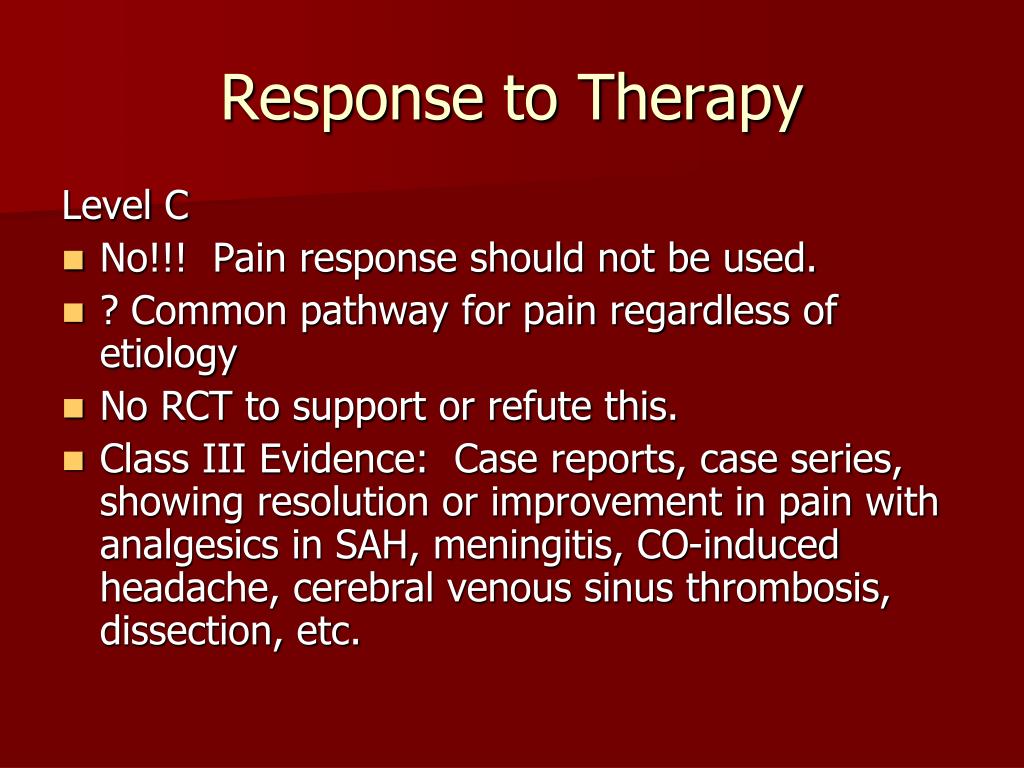 Response to Therapy

Level C

- No!!!  Pain response should not be used.
- ? Common pathway for pain regardless of etiology
- No RCT to support or refute this.
- Class III Evidence:  Case reports, case series, showing resolution or improvement in pain with analgesics in SAH, meningitis, CO-induced headache, cerebral venous sinus thrombosis, dissection, etc.